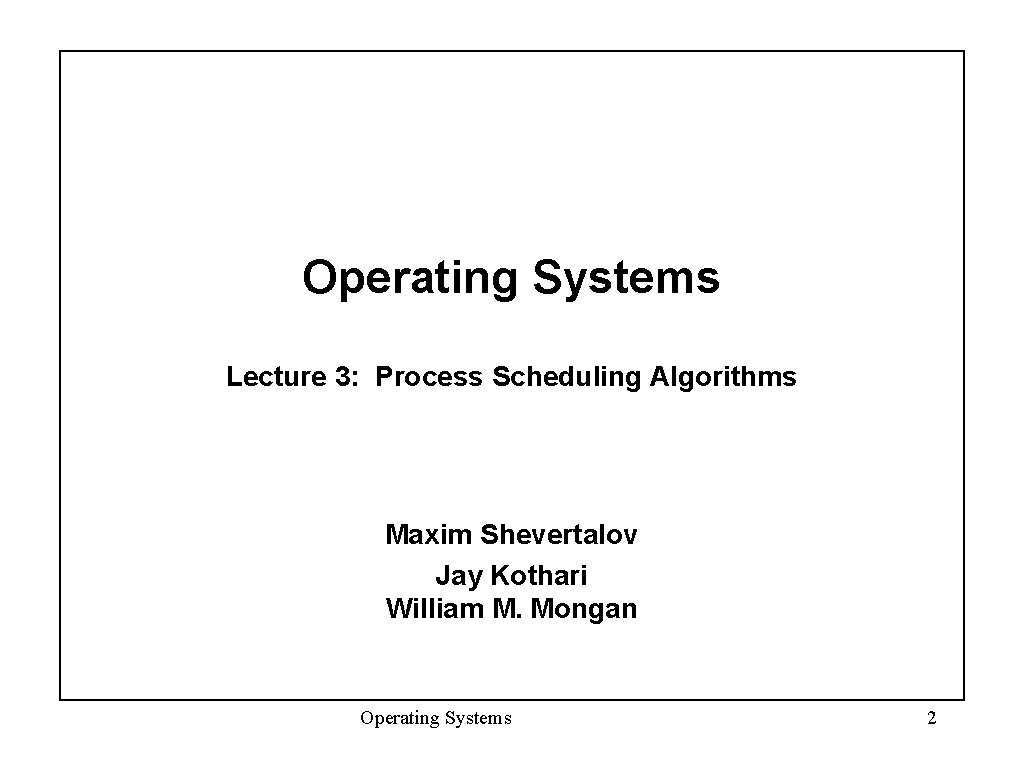 Operating Systems

Lecture 3: Process Scheduling Algorithms

Maxim Shevertalov
Jay Kothari
William M. Mongan

Operating Systems

2